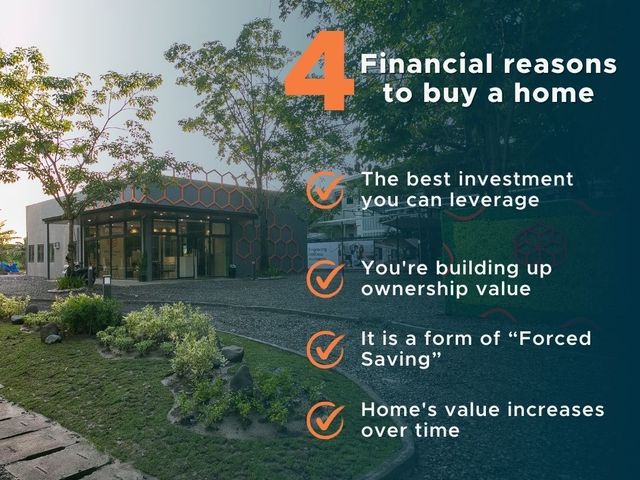 4 Financial reasons to buy a home

The best investment you can leverage

You're building up ownership value

It is a form of “Forced Saving”

Home's value increases over time